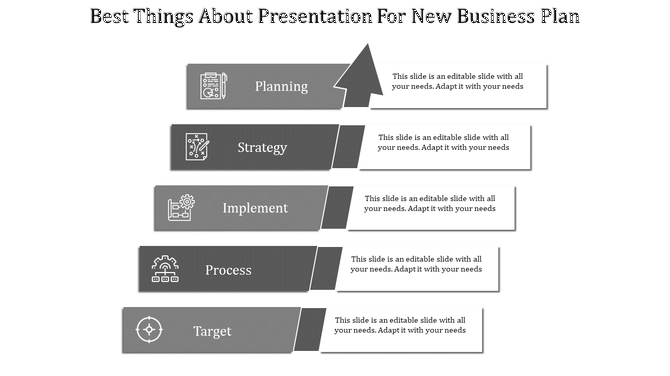 Best Things About Presentation For New Business Plan

Planning

This slide is an editable slide with all your needs. Adapt it with your needs

Strategy

This slide is an editable slide with all your needs. Adapt it with your needs

Implement

This slide is an editable slide with all your needs. Adapt it with your needs

Process

This slide is an editable slide with all your needs. Adapt it with your needs

Target

This slide is an editable slide with all your needs. Adapt it with your needs